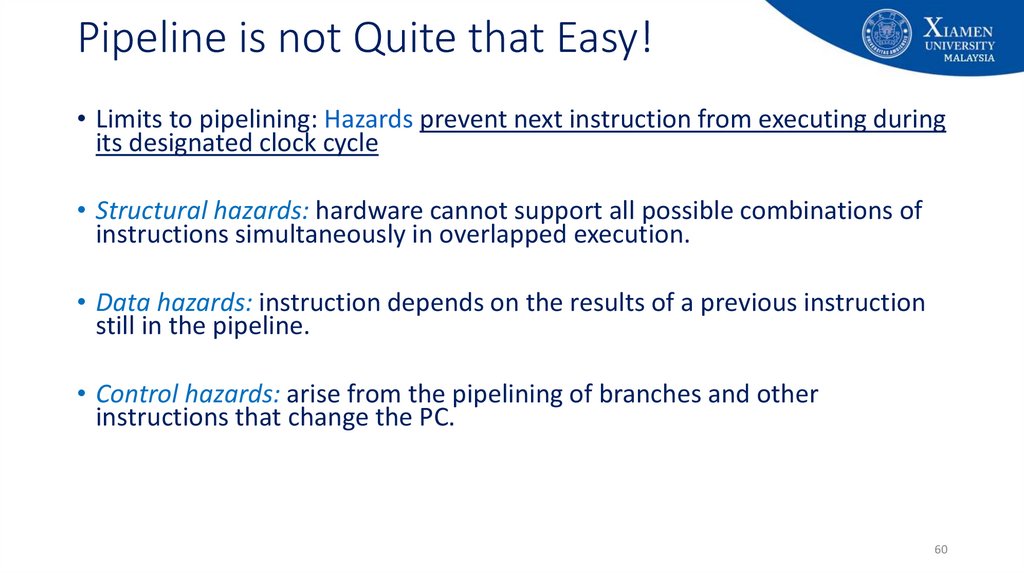 Pipeline is not Quite that Easy!

XIAMEN UNIVERSITY MALAYSIA

• Limits to pipelining: Hazards prevent next instruction from executing during its designated clock cycle

• Structural hazards: hardware cannot support all possible combinations of instructions simultaneously in overlapped execution.

• Data hazards: instruction depends on the results of a previous instruction still in the pipeline.

• Control hazards: arise from the pipelining of branches and other instructions that change the PC.

60